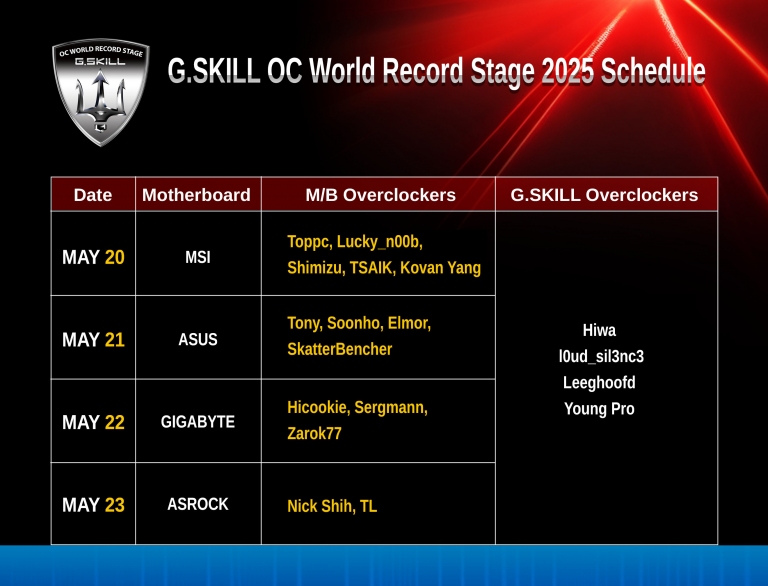 OC WORLD RECORD STAGE
G.SKILL

G.SKILL OC World Record Stage 2025 Schedule

| Date | Motherboard | M/B Overclockers | G.SKILL Overclockers |
|---|---|---|---|
| MAY 20 | MSI | Toppc, Lucky_n00b, Shimizu, TSAIK, Kovan Yang | Hiwa l0ud_sil3nc3 Leeghoofd Young Pro |
| MAY 21 | ASUS | Tony, Soonho, Elmor, SkatterBencher | |
| MAY 22 | GIGABYTE | Hicookie, Sergmann, Zarok77 | |
| MAY 23 | ASROCK | Nick Shih, TL | |